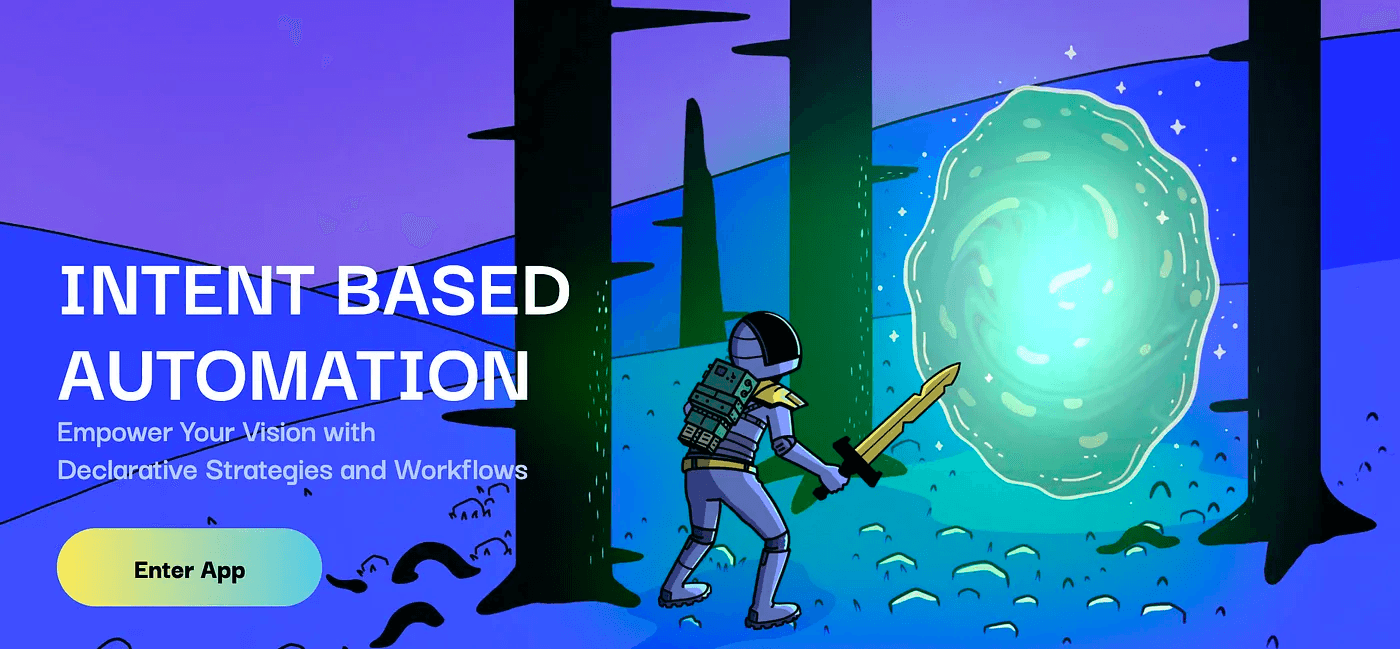 INTENT BASED AUTOMATION

Empower Your Vision with Declarative Strategies and Workflows

Enter App